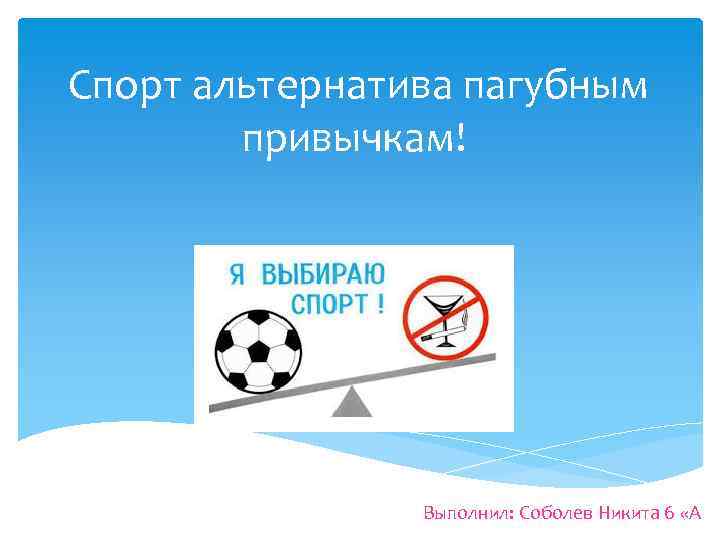 Спорт альтернатива пагубным привычкам!

Я ВЫБИРАЮ СПОРТ !

Выполнил: Соболев Никита 6 «А